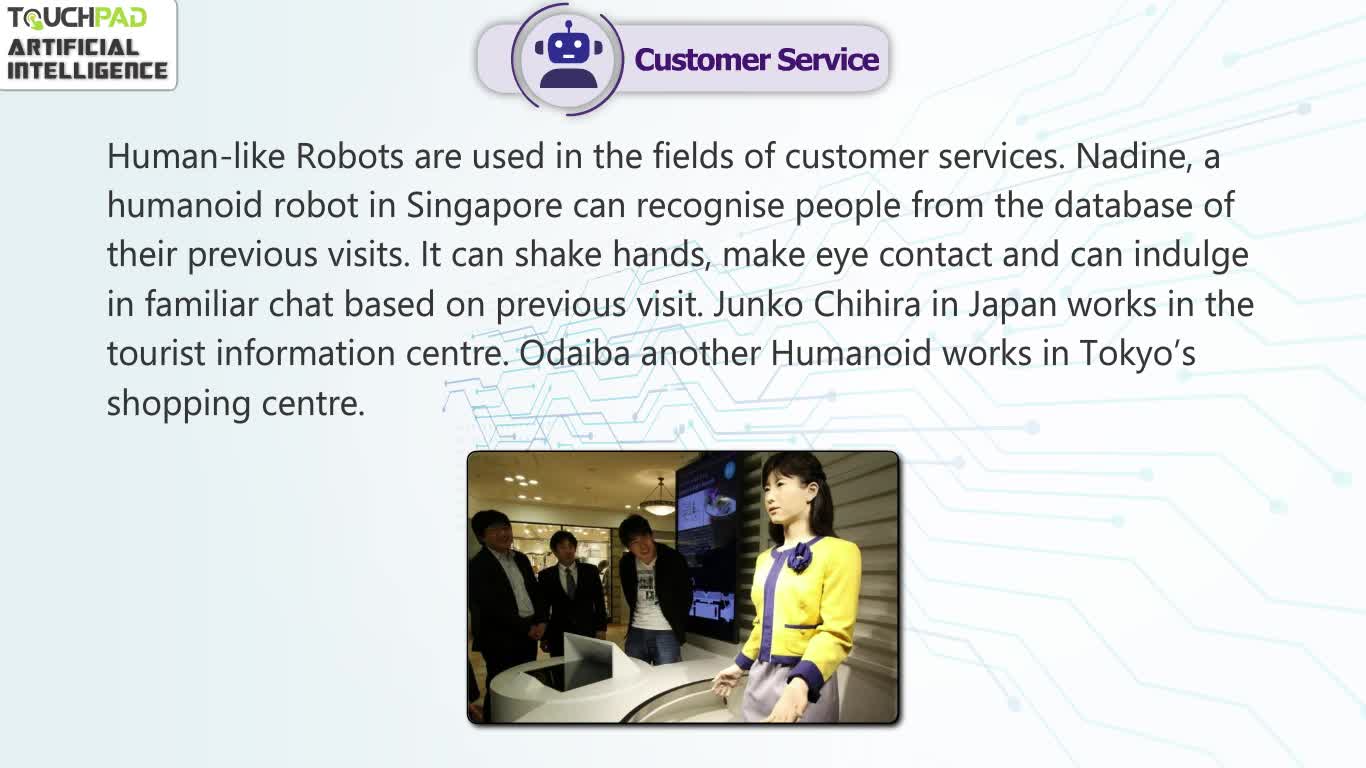 TOUCHPAD
ARTIFICIAL INTELLIGENCE

Customer Service

Human-like Robots are used in the fields of customer services. Nadine, a humanoid robot in Singapore can recognise people from the database of their previous visits. It can shake hands, make eye contact and can indulge in familiar chat based on previous visit. Junko Chihira in Japan works in the tourist information centre. Odaiba another Humanoid works in Tokyo's shopping centre.